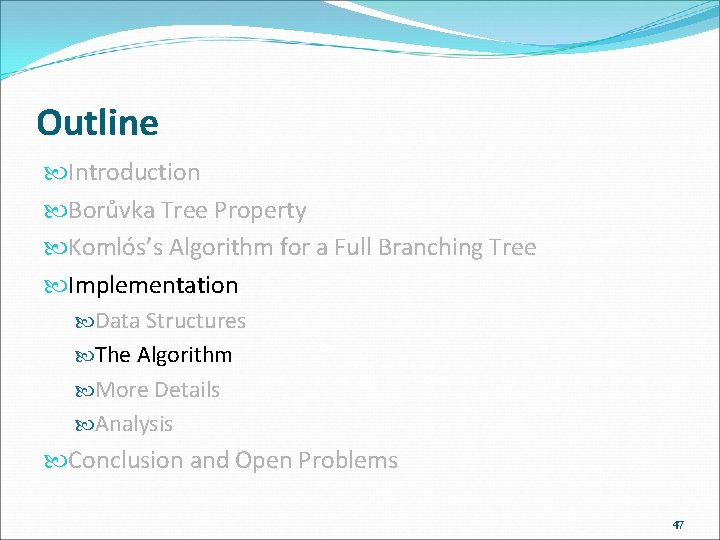 Outline

Introduction

Borůvka Tree Property

Komlós's Algorithm for a Full Branching Tree

Implementation

Data Structures

The Algorithm

More Details

Analysis

Conclusion and Open Problems

47